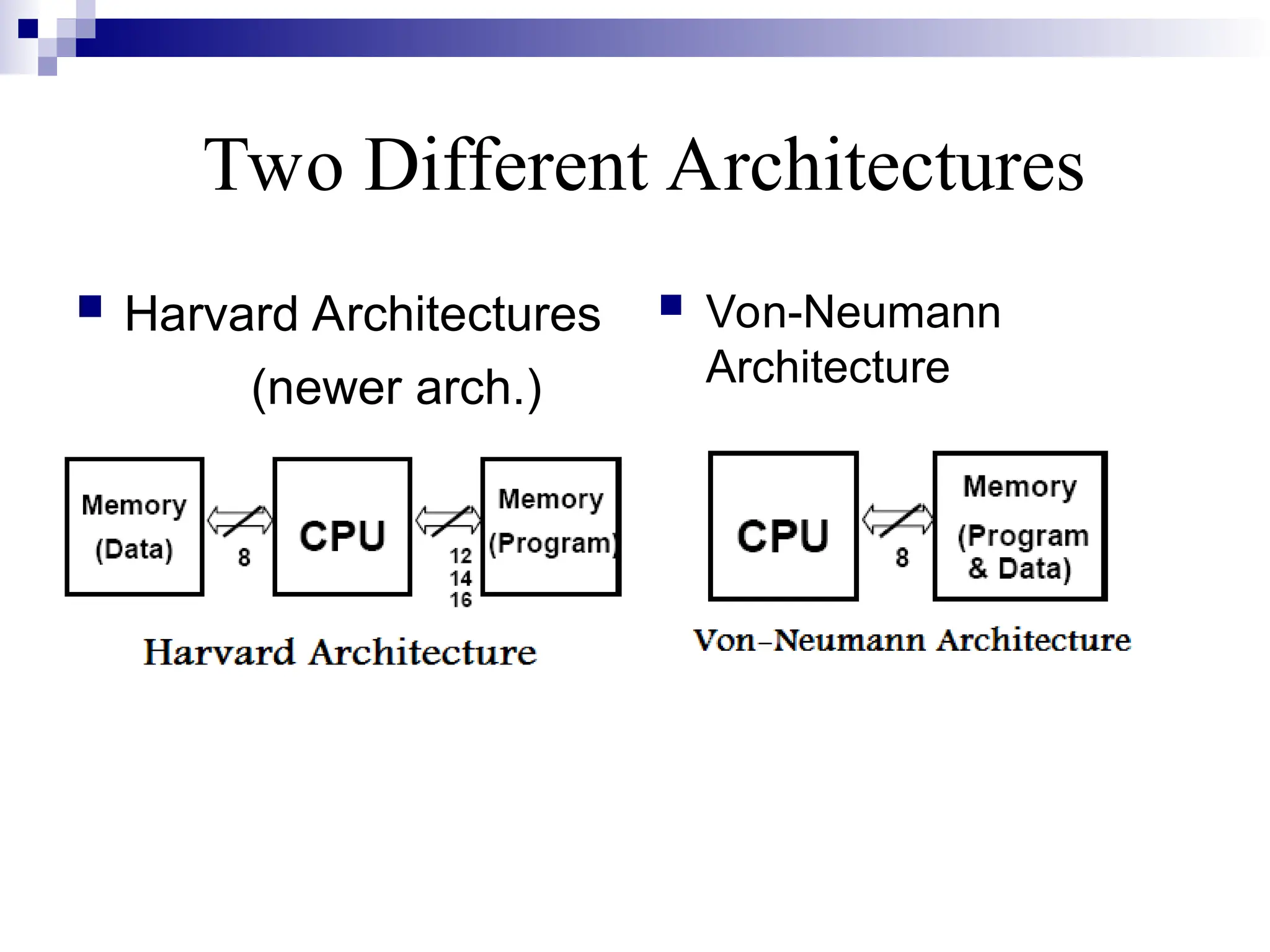 Two Different Architectures

Harvard Architectures (newer arch.)

Memory (Data)

8

CPU

12
14
16

Memory (Program)

Harvard Architecture

Von-Neumann Architecture

CPU

8

Memory (Program & Data)

Von–Neumann Architecture